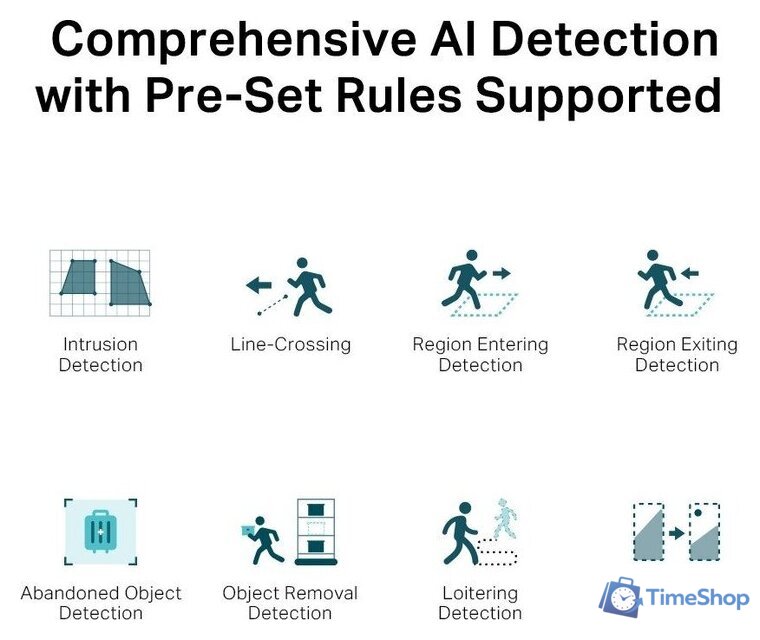 Comprehensive AI Detection with Pre-Set Rules Supported

Intrusion Detection

Line-Crossing

Region Entering Detection

Region Exiting Detection

Abandoned Object Detection

Object Removal Detection

Loitering Detection

TimeShop